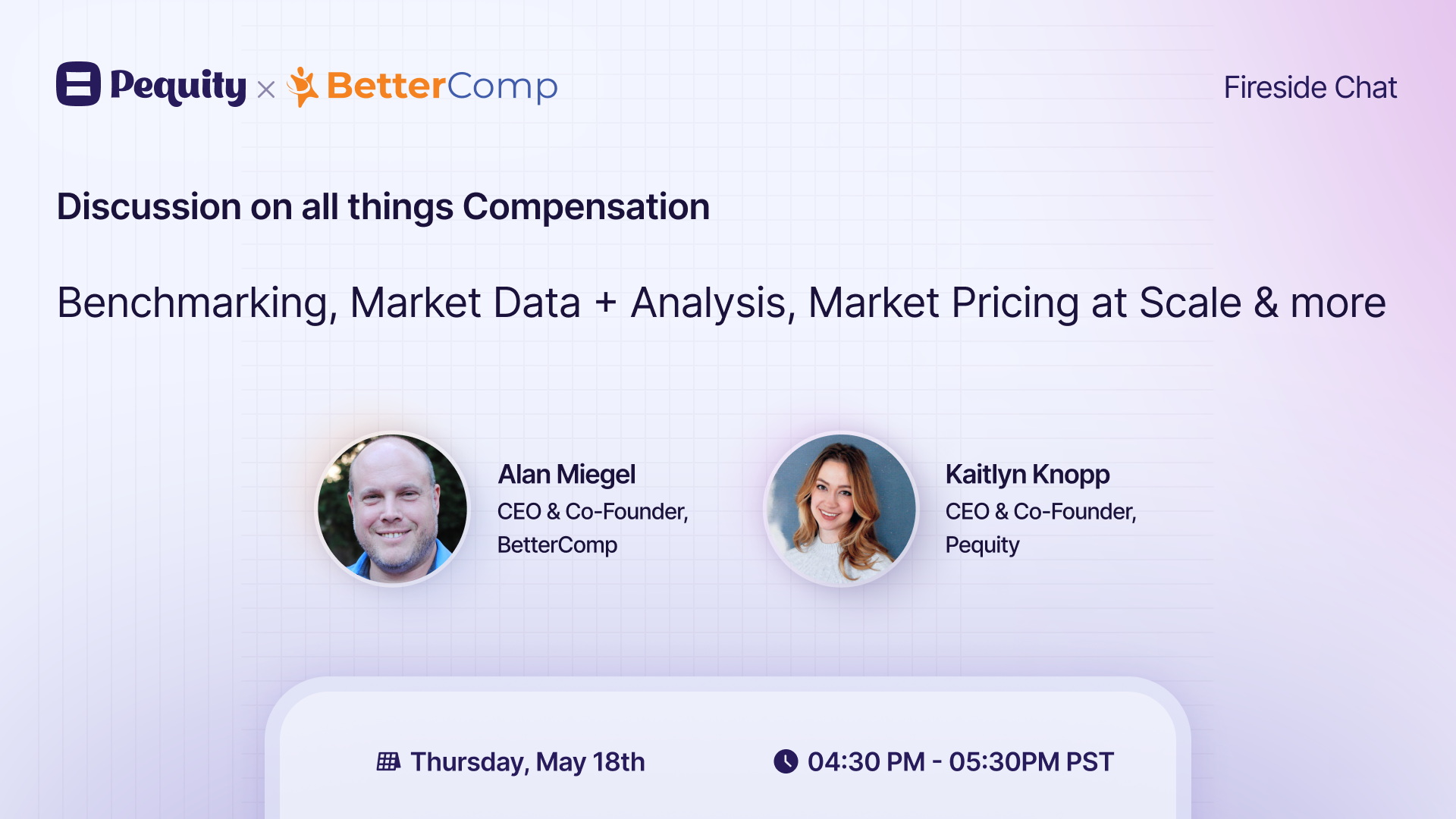 Pequity × BetterComp

Fireside Chat

Discussion on all things Compensation

Benchmarking, Market Data + Analysis, Market Pricing at Scale & more

Alan Miegel
CEO & Co-Founder, BetterComp

Kaitlyn Knopp
CEO & Co-Founder, Pequity

Thursday, May 18th

04:30 PM - 05:30PM PST